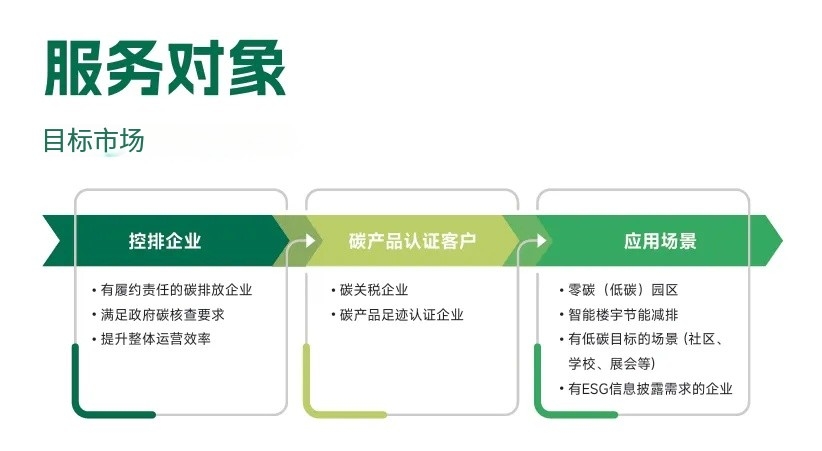 服务对象

目标市场

控排企业

• 有履约责任的碳排放企业
• 满足政府碳核查要求
• 提升整体运营效率

碳产品认证客户

• 碳关税企业
• 碳产品足迹认证企业

应用场景

• 零碳（低碳）园区
• 智能楼宇节能减排
• 有低碳目标的场景（社区、学校、展会等）
• 有ESG信息披露需求的企业